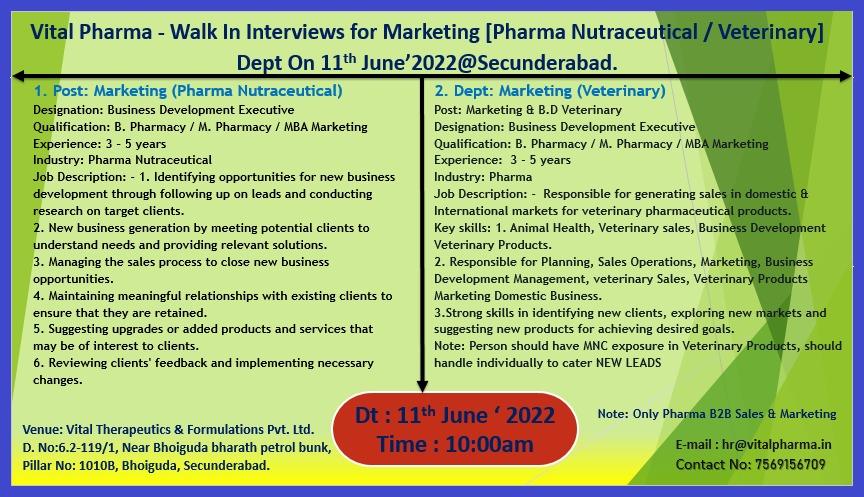 Vital Pharma - Walk In Interviews for Marketing [Pharma Nutraceutical / Veterinary] Dept On 11$^{th}$ June'2022@Secunderabad.

1. Post: Marketing (Pharma Nutraceutical)
Designation: Business Development Executive
Qualification: B. Pharmacy / M. Pharmacy / MBA Marketing
Experience: 3 - 5 years
Industry: Pharma Nutraceutical
Job Description: - 1. Identifying opportunities for new business development through following up on leads and conducting research on target clients.
2. New business generation by meeting potential clients to understand needs and providing relevant solutions.
3. Managing the sales process to close new business opportunities.
4. Maintaining meaningful relationships with existing clients to ensure that they are retained.
5. Suggesting upgrades or added products and services that may be of interest to clients.
6. Reviewing clients' feedback and implementing necessary changes.

2. Dept: Marketing (Veterinary)
Post: Marketing & B.D Veterinary
Designation: Business Development Executive
Qualification: B. Pharmacy / M. Pharmacy / MBA Marketing
Experience: 3 - 5 years
Industry: Pharma
Job Description: - Responsible for generating sales in domestic & International markets for veterinary pharmaceutical products.
Key skills: 1. Animal Health, Veterinary sales, Business Development Veterinary Products.
2. Responsible for Planning, Sales Operations, Marketing, Business Development Management, veterinary Sales, Veterinary Products Marketing Domestic Business.
3.Strong skills in identifying new clients, exploring new markets and suggesting new products for achieving desired goals.
Note: Person should have MNC exposure in Veterinary Products, should handle individually to cater NEW LEADS

Venue: Vital Therapeutics & Formulations Pvt. Ltd.
D. No:6.2-119/1, Near Bhoiguda bharath petrol bunk, Pillar No: 1010B, Bhoiguda, Secunderabad.

Dt : 11$^{th}$ June ' 2022
Time : 10:00am

Note: Only Pharma B2B Sales & Marketing

E-mail : hr@vitalpharma.in
Contact No: 7569156709